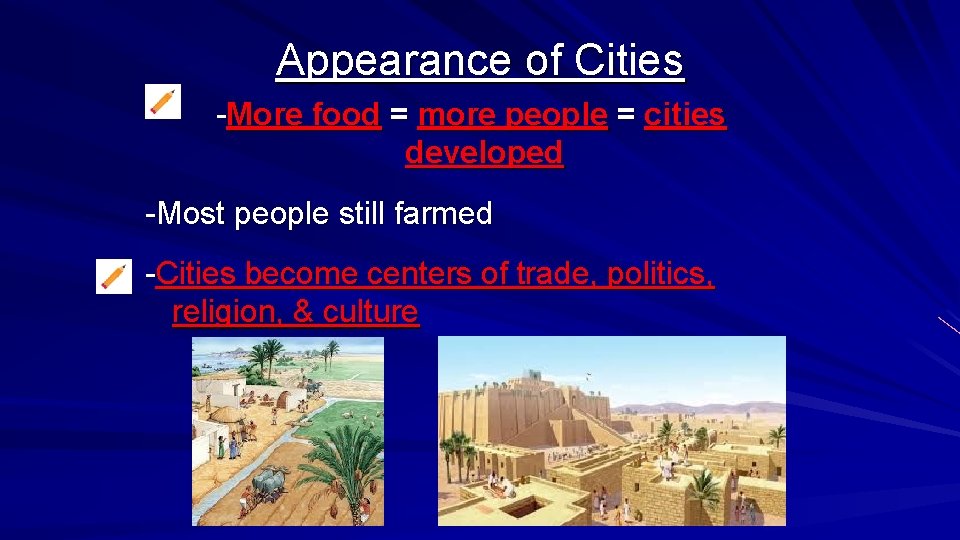 Appearance of Cities

-More food = more people = cities developed

-Most people still farmed

-Cities become centers of trade, politics, religion, & culture